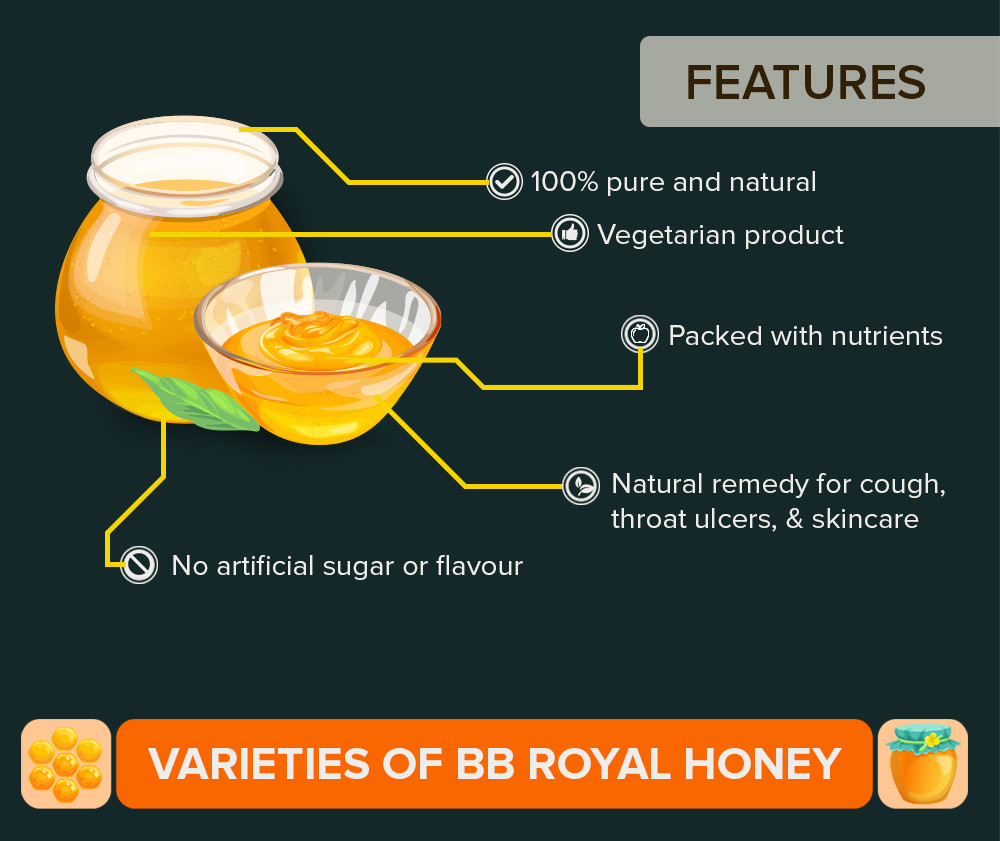 FEATURES

100% pure and natural

Vegetarian product

Packed with nutrients

Natural remedy for cough, throat ulcers, & skincare

No artificial sugar or flavour

VARIETIES OF BB ROYAL HONEY